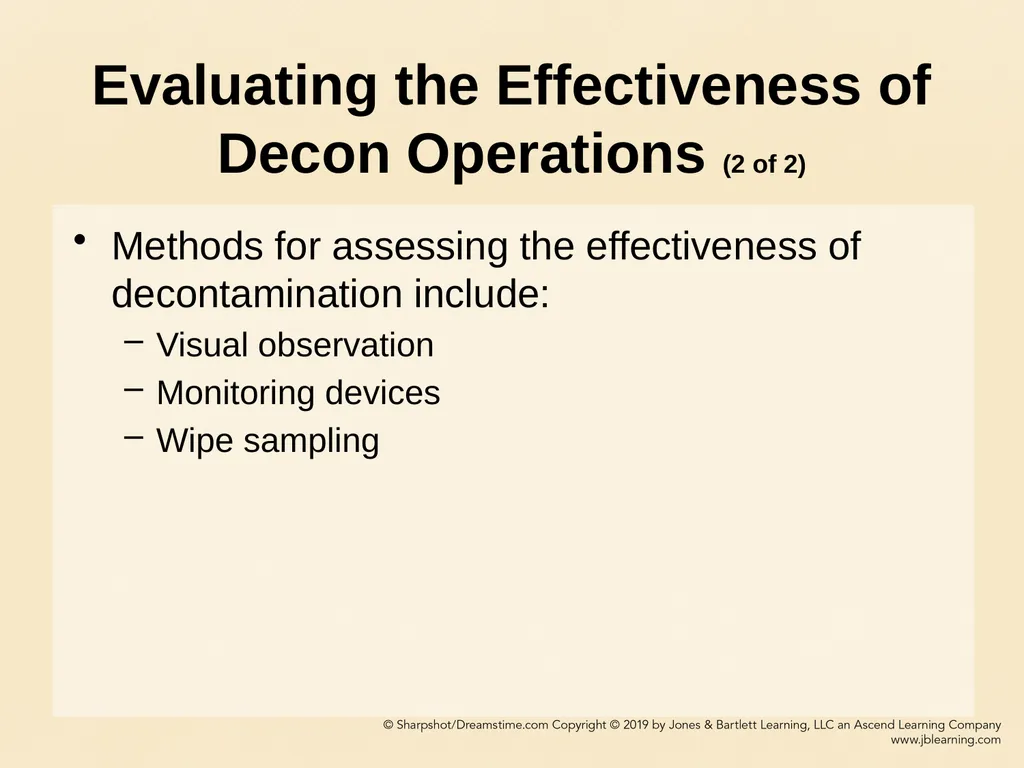 Evaluating the Effectiveness of Decon Operations (2 of 2)

• Methods for assessing the effectiveness of decontamination include:
– Visual observation
– Monitoring devices
– Wipe sampling

© Sharpshot/Dreamstime.com Copyright © 2019 by Jones & Bartlett Learning, LLC an Ascend Learning Company
www.jblearning.com